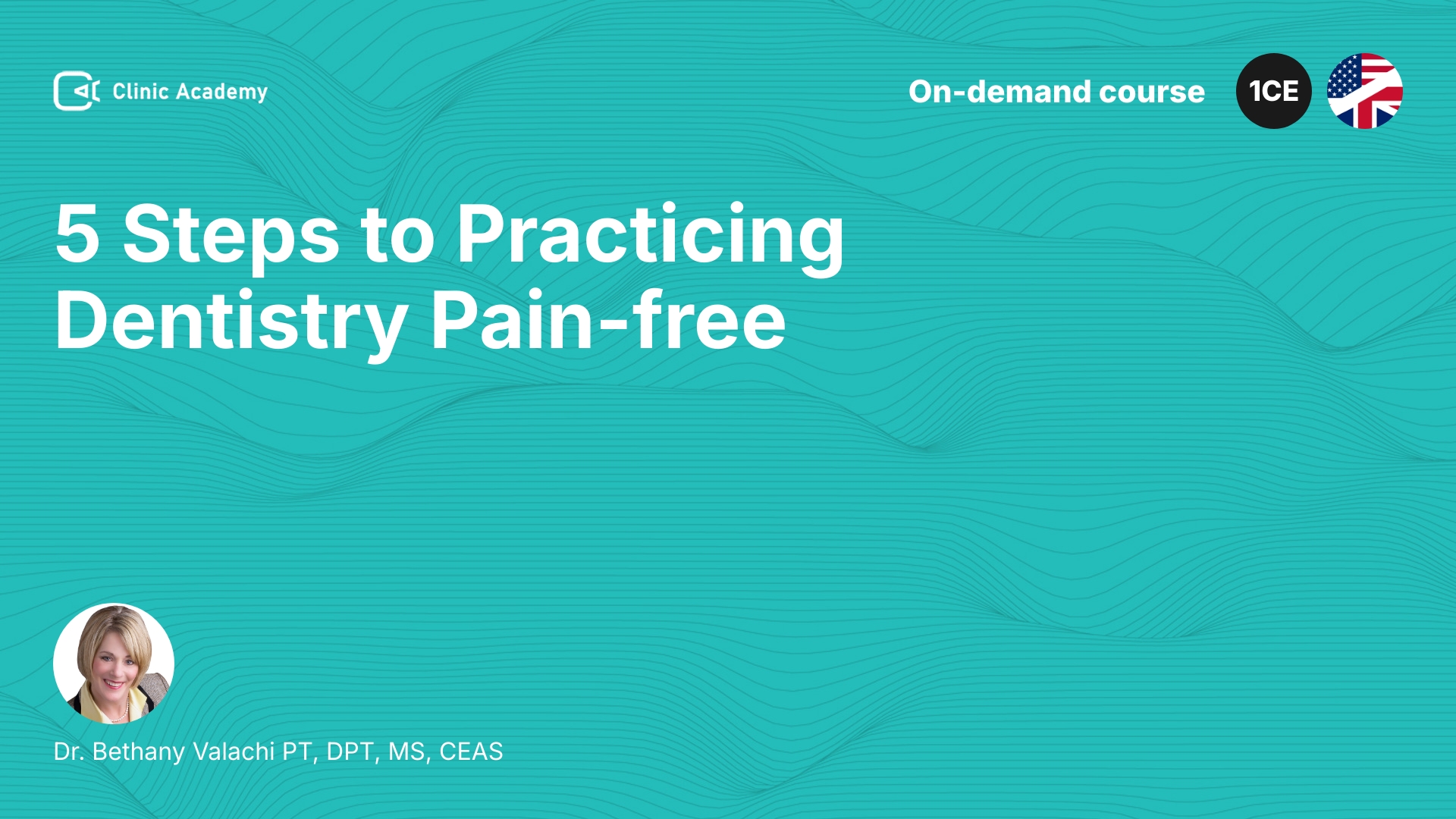 Clinic Academy

On-demand course

1CE

5 Steps to Practicing Dentistry Pain-free

Dr. Bethany Valachi PT, DPT, MS, CEAS